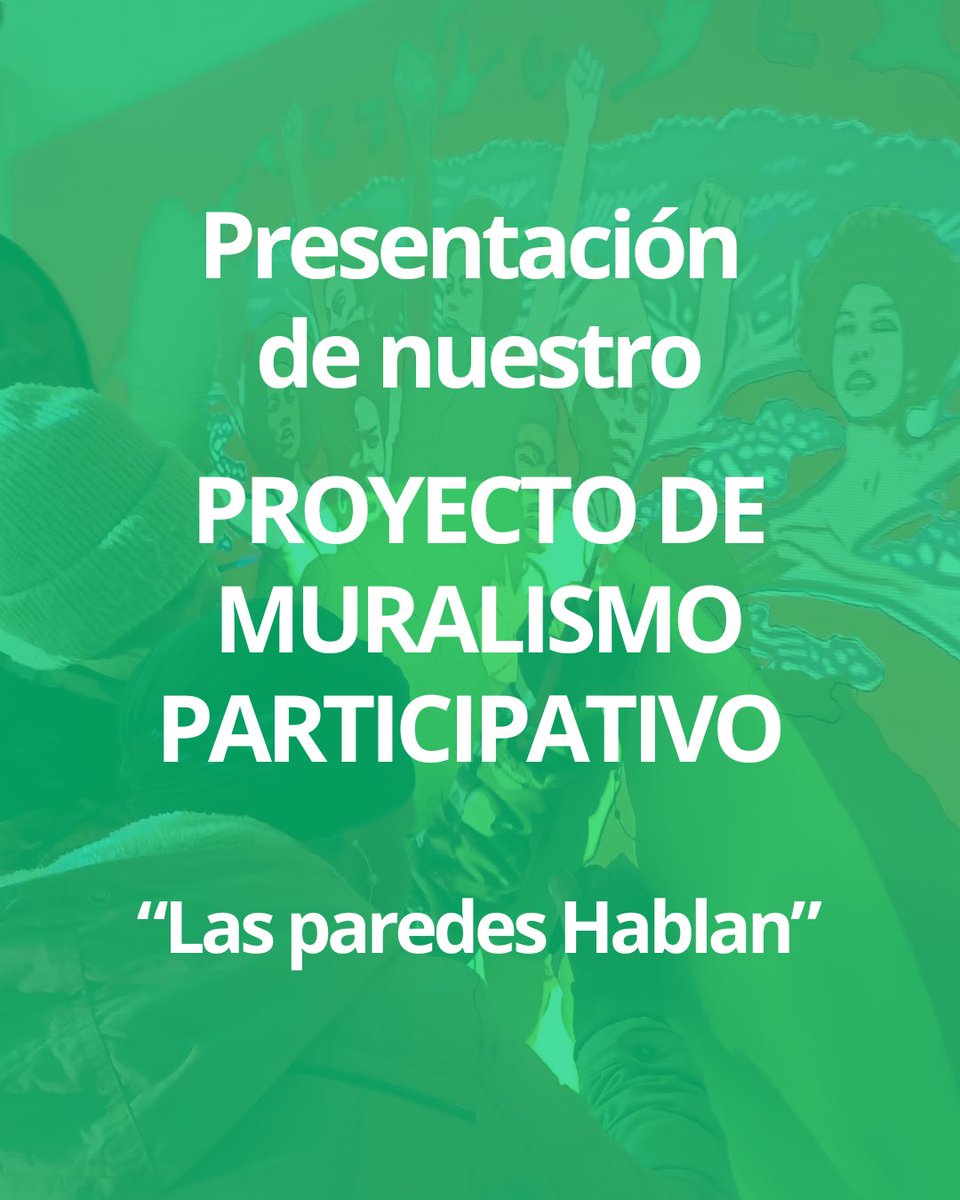 Presentación de nuestro

PROYECTO DE MURALISMO PARTICIPATIVO

“Las paredes Hablan”